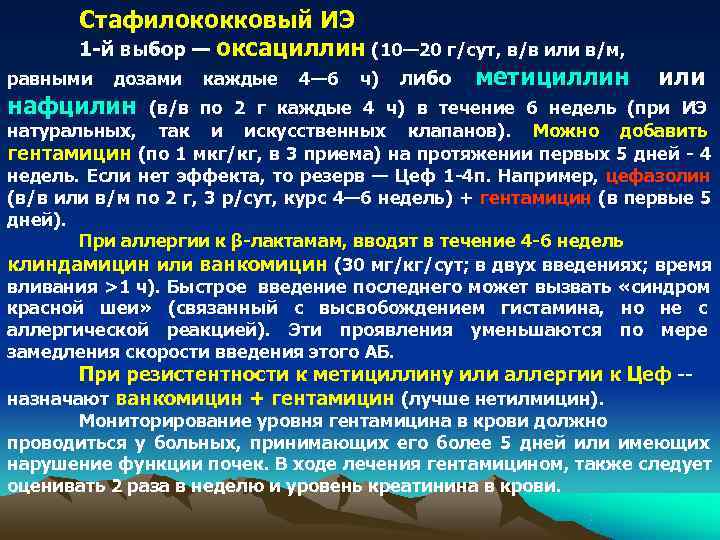 Стафилококковый ИЭ

1-й выбор — оксациллин (10—20 г/сут, в/в или в/м, равными дозами каждые 4—6 ч) либо метициллин или нафцилин (в/в по 2 г каждые 4 ч) в течение 6 недель (при ИЭ натуральных, так и искусственных клапанов). Можно добавить гентамицин (по 1 мкг/кг, в 3 приема) на протяжении первых 5 дней - 4 недель. Если нет эффекта, то резерв — Цеф 1-4п. Например, цефазолин (в/в или в/м по 2 г, 3 р/сут, курс 4—6 недель) + гентамицин (в первые 5 дней).

При аллергии к β-лактамам, вводят в течение 4-6 недель клиндамицин или ванкомицин (30 мг/кг/сут; в двух введениях; время вливания >1 ч). Быстрое введение последнего может вызвать «синдром красной шеи» (связанный с высвобождением гистамина, но не с аллергической реакцией). Эти проявления уменьшаются по мере замедления скорости введения этого АБ.

При резистентности к метициллину или аллергии к Цеф -- назначают ванкомицин + гентамицин (лучше нетилмицин).

Мониторирование уровня гентамицина в крови должно проводиться у больных, принимающих его более 5 дней или имеющих нарушение функции почек. В ходе лечения гентамицином, также следует оценивать 2 раза в неделю и уровень креатинина в крови.